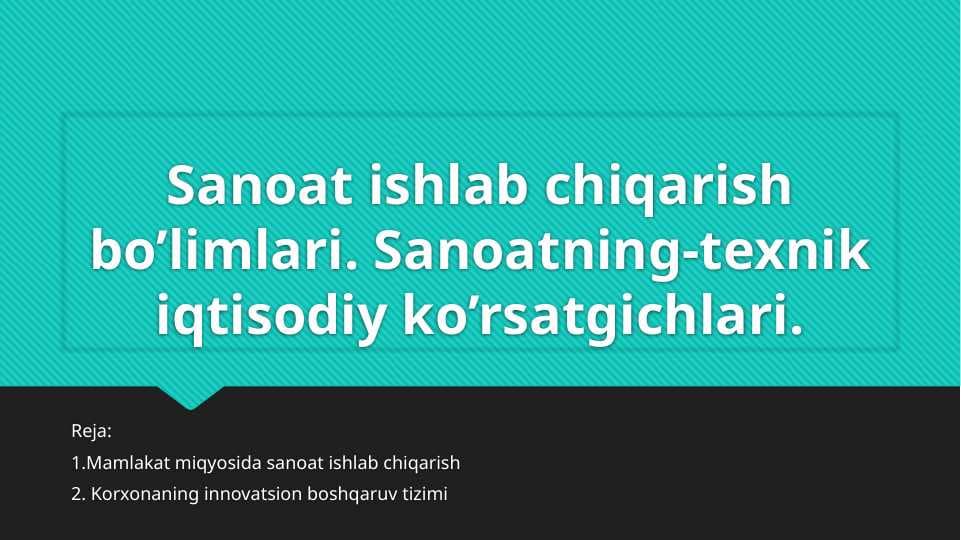 Sanoat ishlab chiqarish bo’limlari. Sanoatning-texnik iqtisodiy ko’rsatgichlari.

Reja:

1.Mamlakat miqyosida sanoat ishlab chiqarish

2. Korxonaning innovatsion boshqaruv tizimi